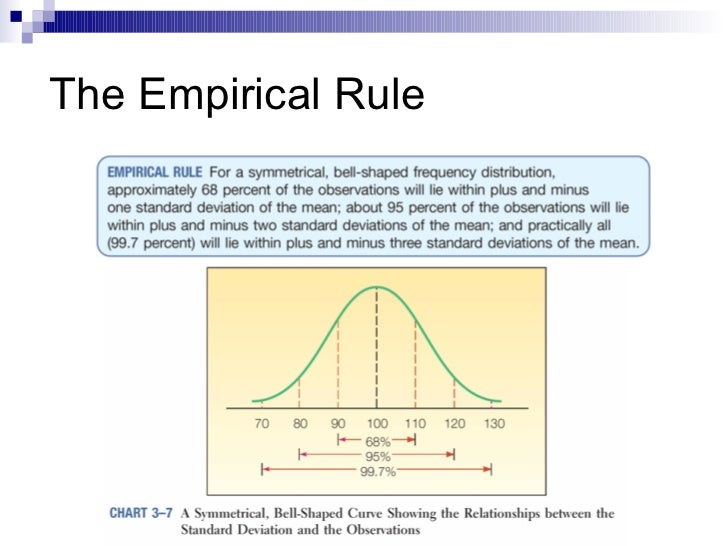 The Empirical Rule

EMPIRICAL RULE For a symmetrical, bell-shaped frequency distribution, approximately 68 percent of the observations will lie within plus and minus one standard deviation of the mean; about 95 percent of the observations will lie within plus and minus two standard deviations of the mean; and practically all (99.7 percent) will lie within plus and minus three standard deviations of the mean.

70 80 90 100 110 120 130

68%

95%

99.7%

CHART 3–7 A Symmetrical, Bell-Shaped Curve Showing the Relationships between the Standard Deviation and the Observations